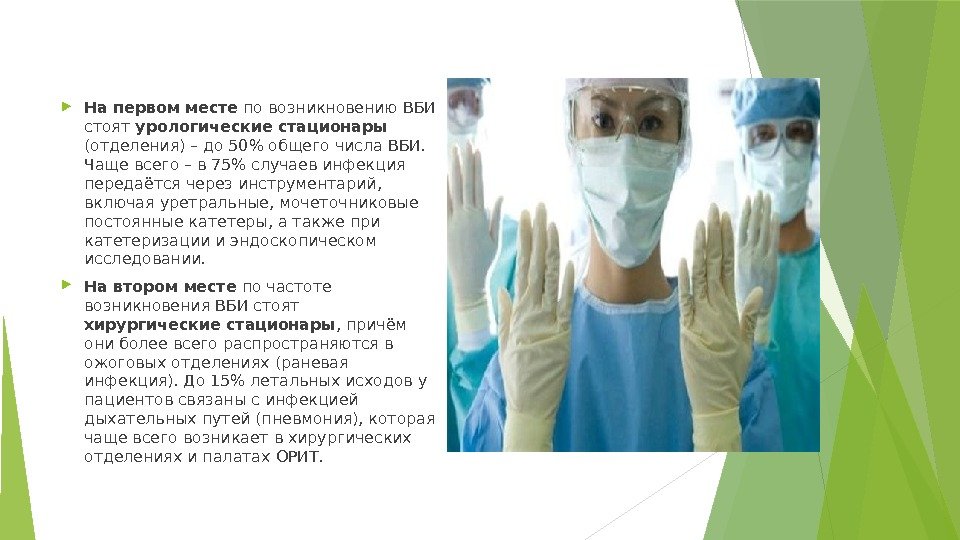 На первом месте по возникновению ВБИ стоят урологические стационары (отделения) – до 50% общего числа ВБИ. Чаще всего – в 75% случаев инфекция передаётся через инструментарий, включая уретральные, мочеточниковые постоянные катетеры, а также при катетеризации и эндоскопическом исследовании.

На втором месте по частоте возникновения ВБИ стоят хирургические стационары, причём они более всего распространяются в ожоговых отделениях (раневая инфекция). До 15% летальных исходов у пациентов связаны с инфекцией дыхательных путей (пневмония), которая чаще всего возникает в хирургических отделениях и палатах ОРИТ.